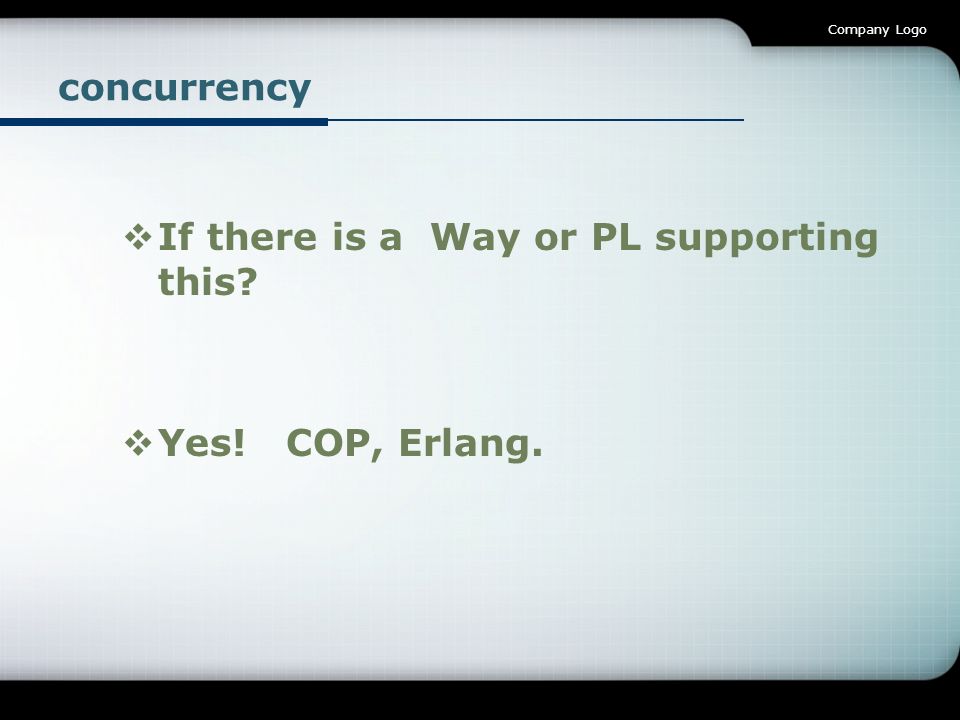 Company Logo

concurrency

❖ If there is a Way or PL supporting this?

❖ Yes! COP, Erlang.